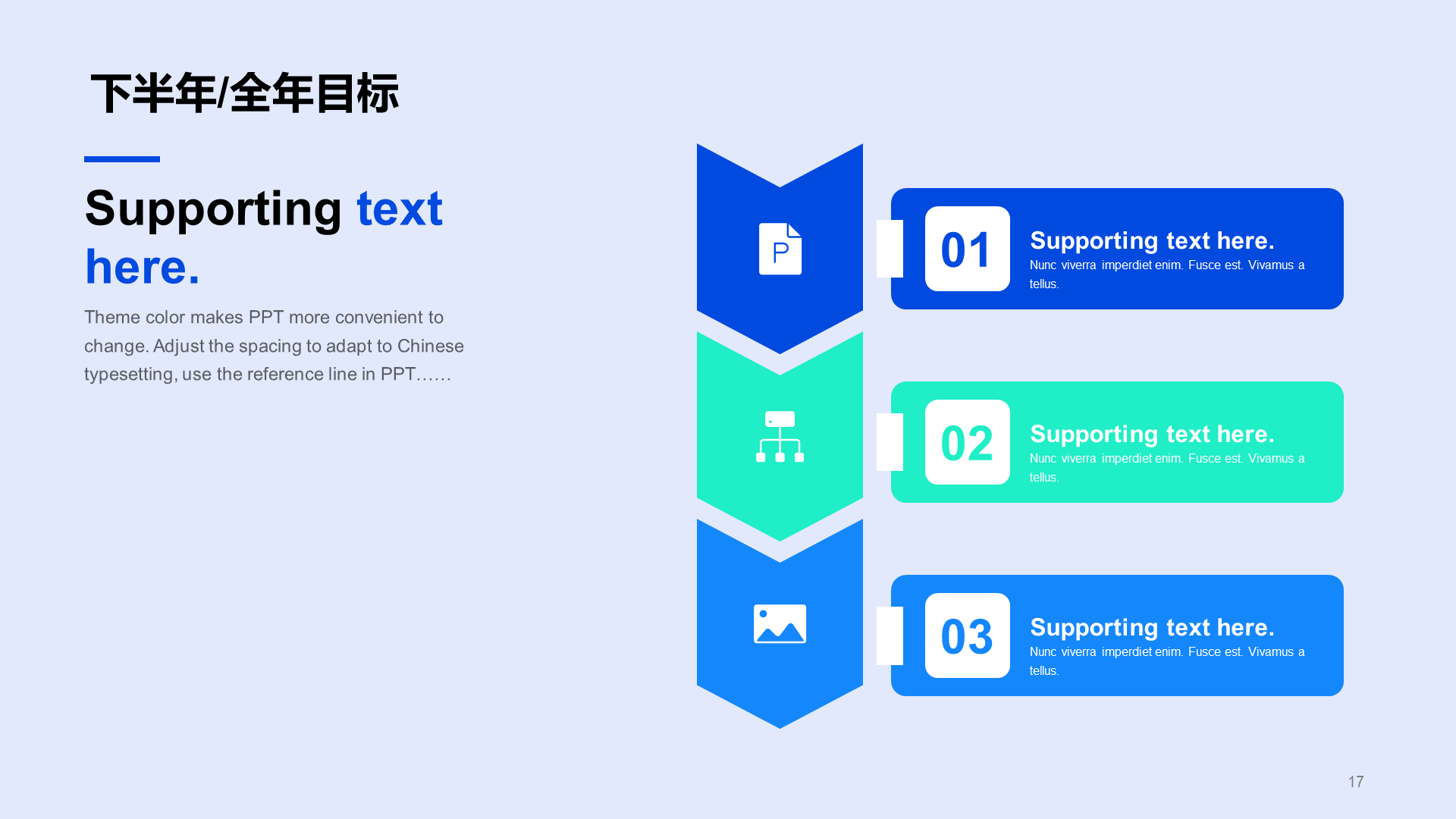 下半年/全年目标

Supporting text here.

Theme color makes PPT more convenient to change. Adjust the spacing to adapt to Chinese typesetting, use the reference line in PPT……

P

01
Supporting text here.
Nunc viverra imperdiet enim. Fusce est. Vivamus a tellus.

02
Supporting text here.
Nunc viverra imperdiet enim. Fusce est. Vivamus a tellus.

03
Supporting text here.
Nunc viverra imperdiet enim. Fusce est. Vivamus a tellus.

17